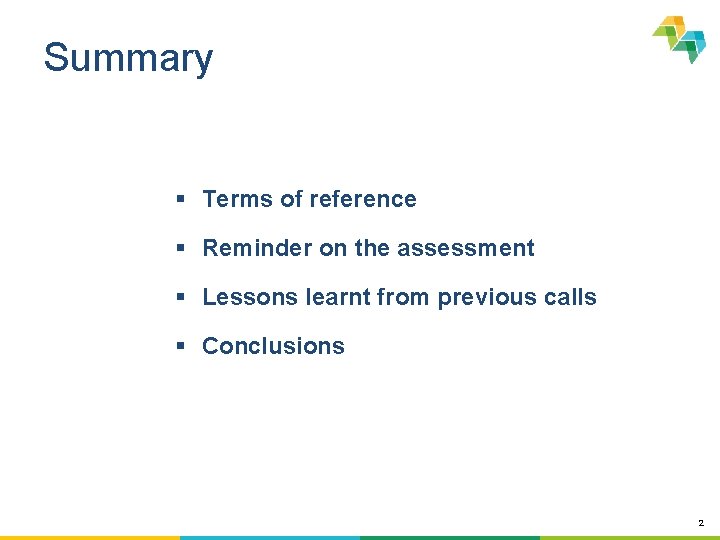 Summary

▪ Terms of reference

▪ Reminder on the assessment

▪ Lessons learnt from previous calls

▪ Conclusions

2